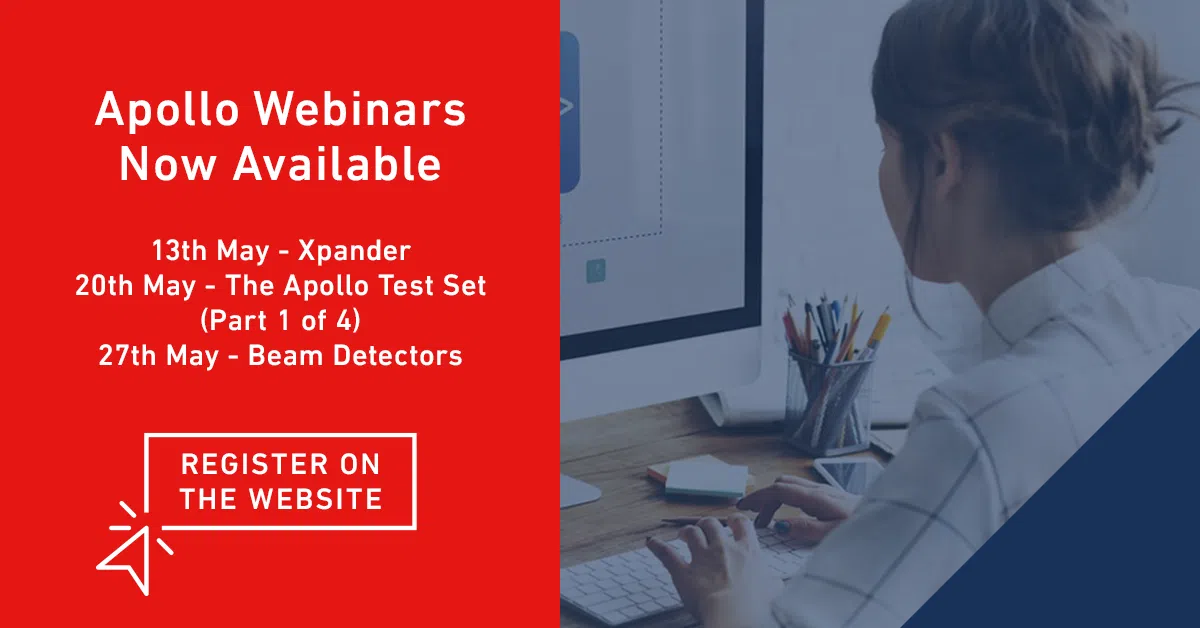 Apollo Webinars Now Available

13th May - Xpander
20th May - The Apollo Test Set (Part 1 of 4)
27th May - Beam Detectors

REGISTER ON THE WEBSITE